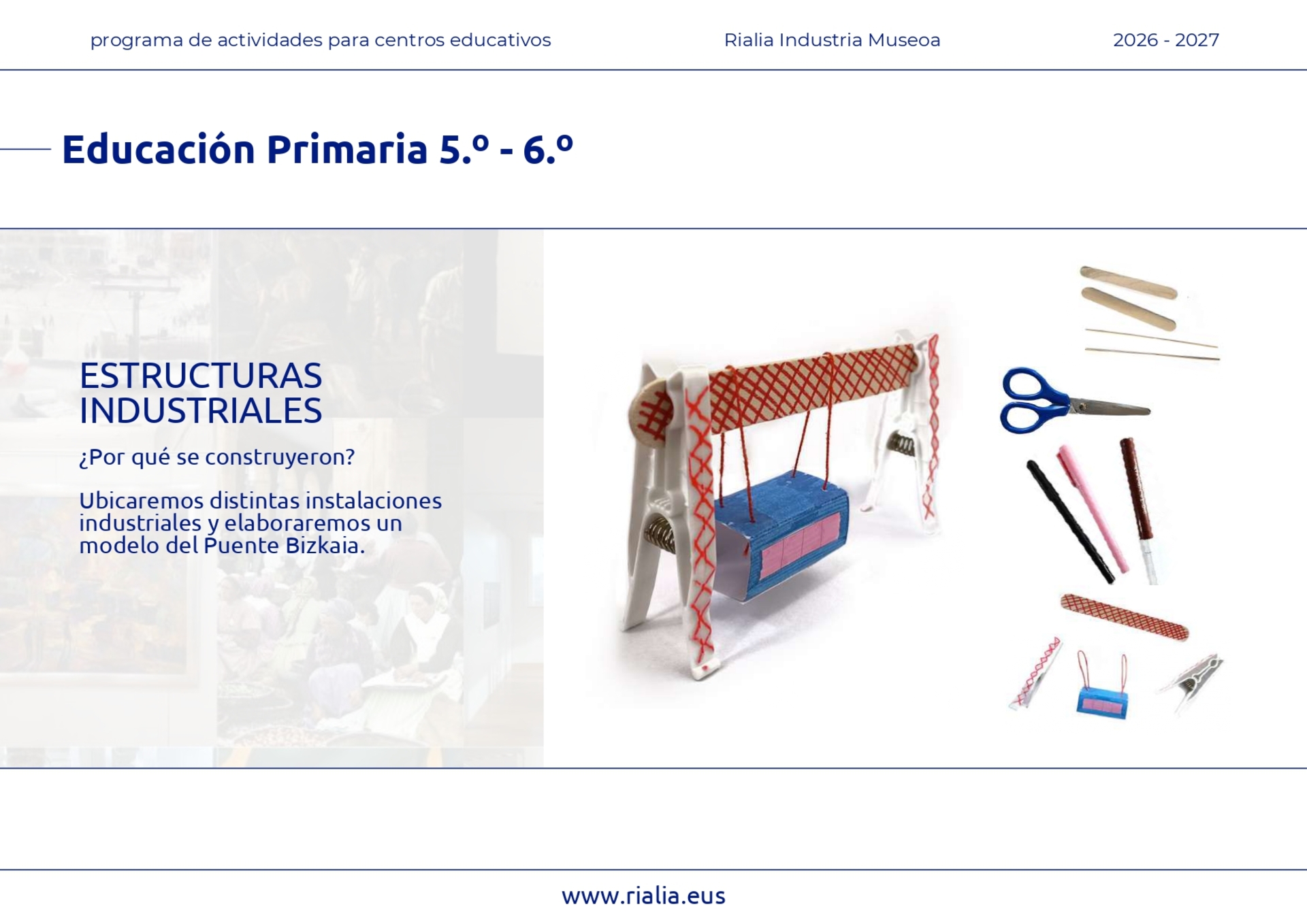 programa de actividades para centros educativos

Rialia Industria Museoa

2026 - 2027

Educación Primaria 5.º - 6.º

ESTRUCTURAS INDUSTRIALES

¿Por qué se construyeron?

Ubicaremos distintas instalaciones industriales y elaboraremos un modelo del Puente Bizkaia.

www.rialia.eus